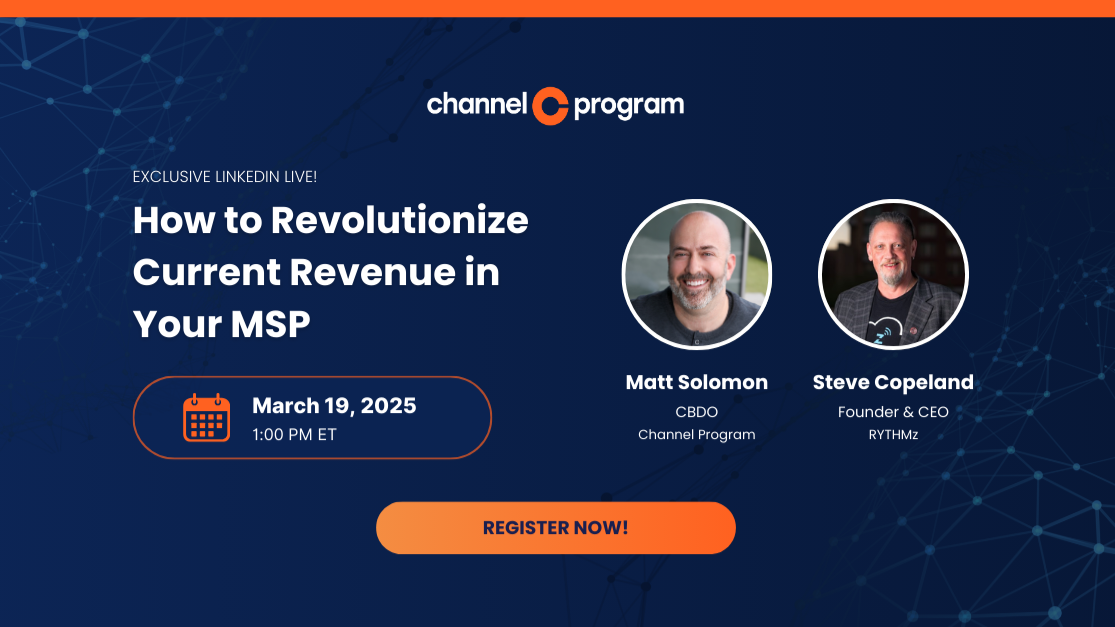 channel program

EXCLUSIVE LINKEDIN LIVE!

How to Revolutionize Current Revenue in Your MSP

March 19, 2025
1:00 PM ET

Matt Solomon
CBDO
Channel Program

Steve Copeland
Founder & CEO
RYTHMz

REGISTER NOW!